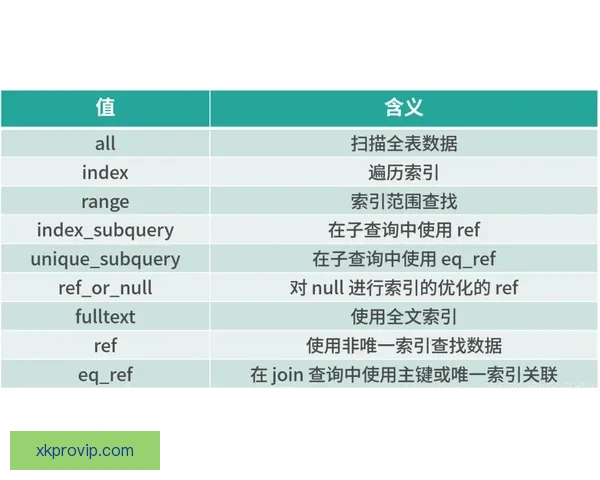 | 值 | 含义 |
|---|---|
| all | 扫描全表数据 |
| index | 遍历索引 |
| range | 索引范围查找 |
| index_subquery | 在子查询中使用 ref |
| unique_subquery | 在子查询中使用 eq_ref |
| ref_or_null | 对 null 进行索引的优化的 ref |
| fulltext | 使用全文索引 |
| ref | 使用非唯一索引查找数据 |
| eq_ref | 在 join 查询中使用主键或唯一索引关联 |

xkprovip.com